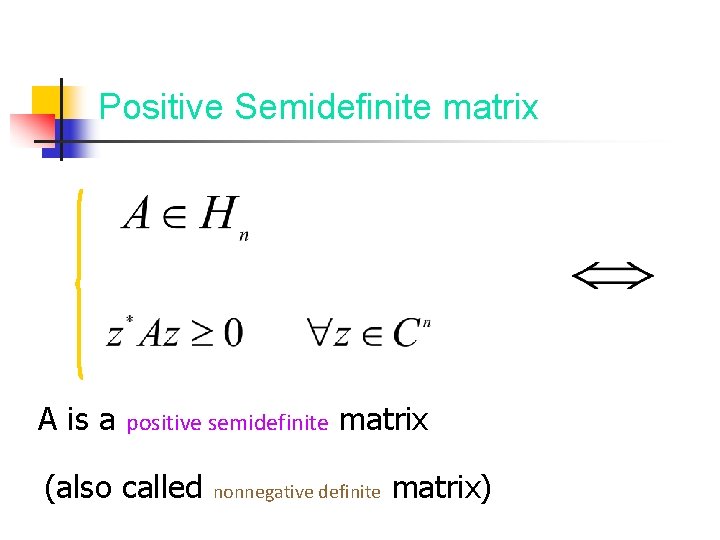 Positive Semidefinite matrix

$A \in H_n$

$z^* A z \geq 0 \quad \forall z \in C^n$

$\Leftrightarrow$

A is a positive semidefinite matrix

(also called nonnegative definite matrix)